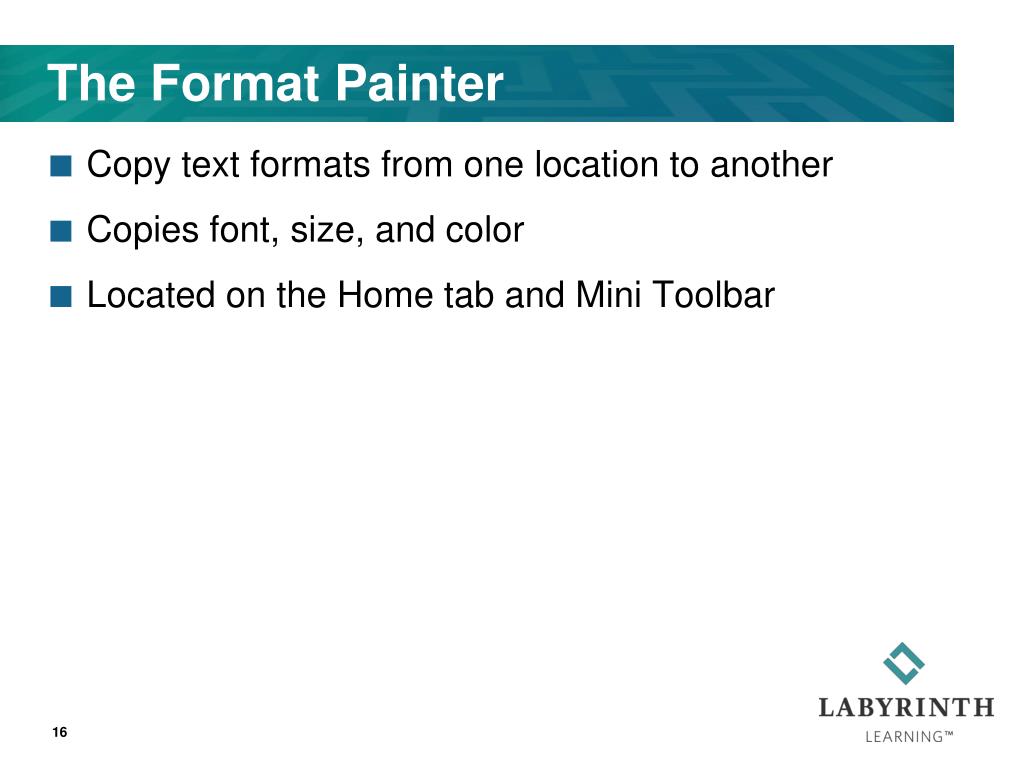 The Format Painter

■ Copy text formats from one location to another
■ Copies font, size, and color
■ Located on the Home tab and Mini Toolbar

16

LABYRINTH
LEARNING™